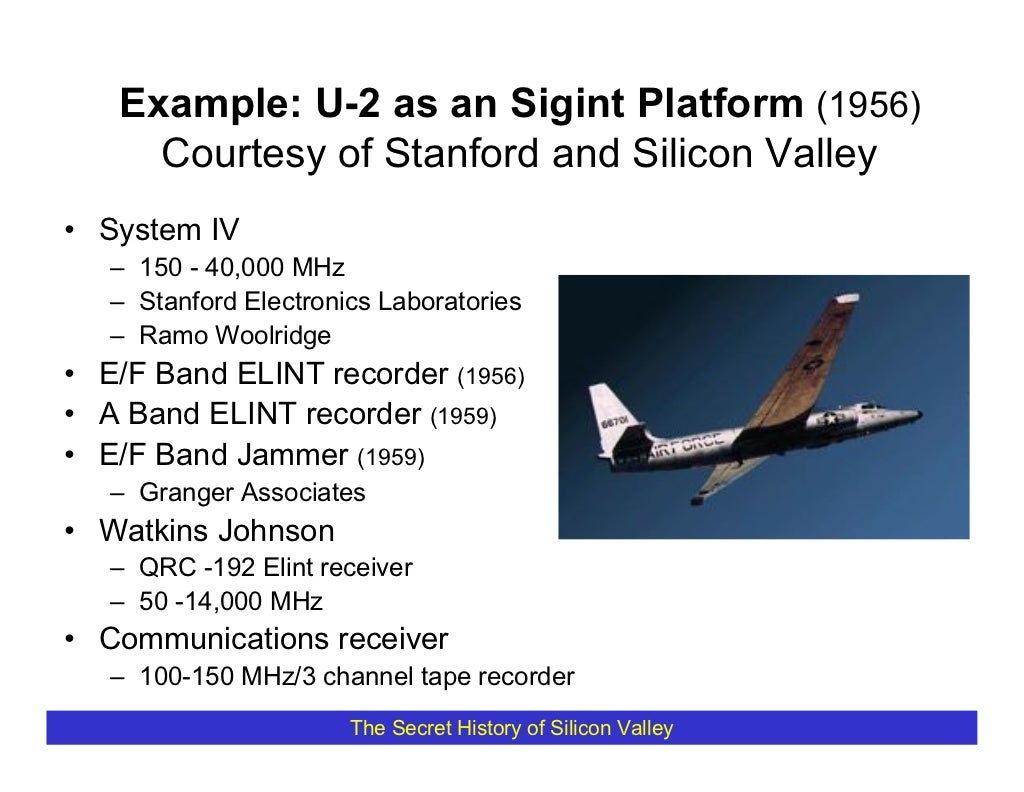 Example: U-2 as an Sigint Platform (1956)
Courtesy of Stanford and Silicon Valley

• System IV
– 150 - 40,000 MHz
– Stanford Electronics Laboratories
– Ramo Woolridge
• E/F Band ELINT recorder (1956)
• A Band ELINT recorder (1959)
• E/F Band Jammer (1959)
– Granger Associates
• Watkins Johnson
– QRC -192 Elint receiver
– 50 -14,000 MHz
• Communications receiver
– 100-150 MHz/3 channel tape recorder

66701
AIR FORCE

The Secret History of Silicon Valley